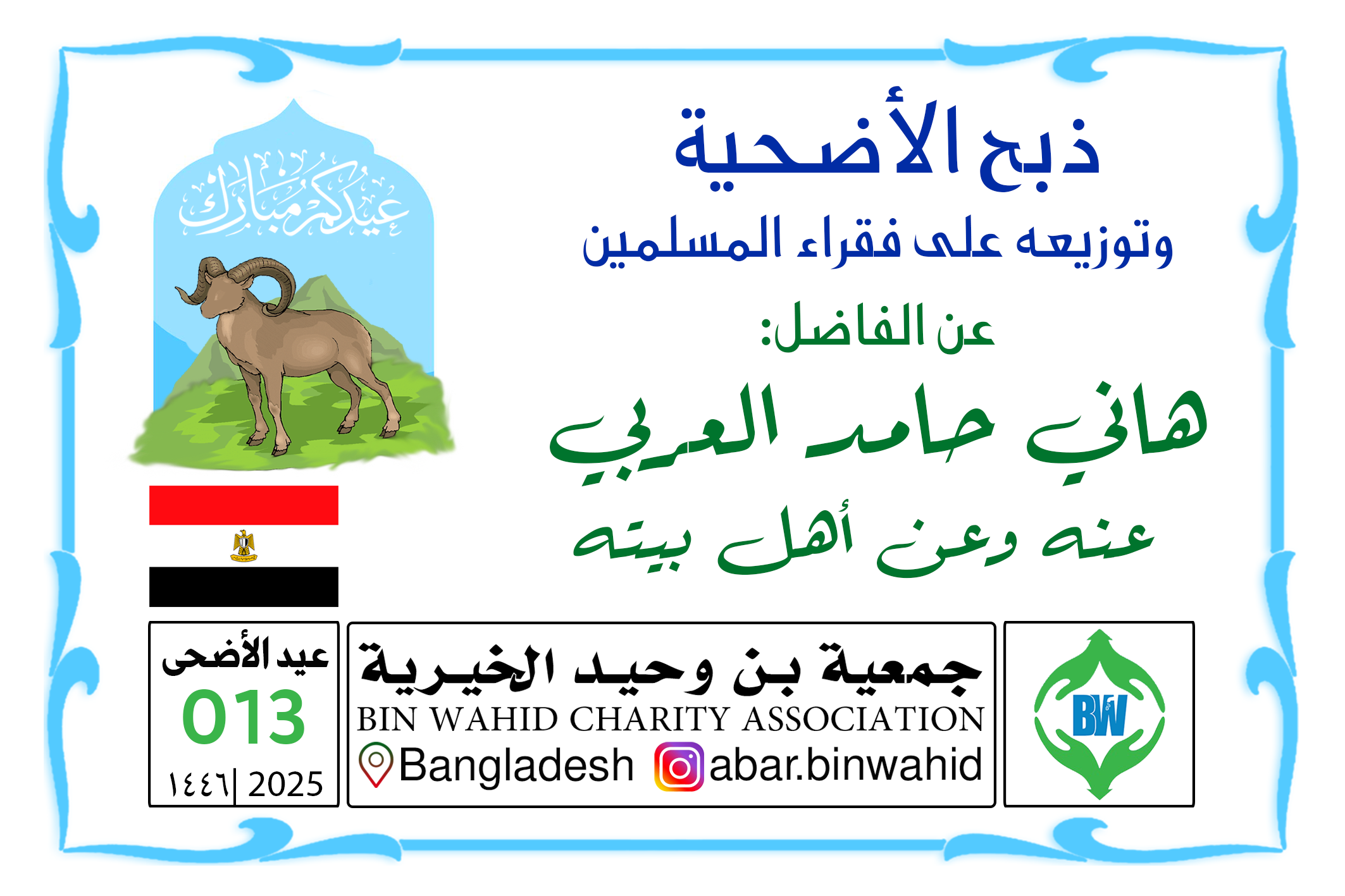 ذبح الأضحية
وتوزيعه على فقراء المسلمين
عن الفاضل:
هاني حامد العربي
عنه وعن أهل بيته

عيدكم مبارك

عيد الأضحى
013
١٤٤٦ | 2025

جمعية بن وحيد الخيرية
BIN WAHID CHARITY ASSOCIATION
Bangladesh abar.binwahid

BW